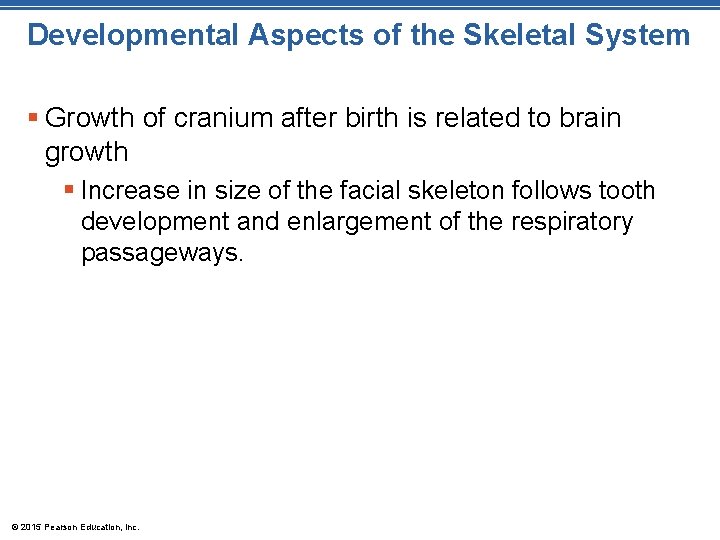 Developmental Aspects of the Skeletal System

▪ Growth of cranium after birth is related to brain growth

▪ Increase in size of the facial skeleton follows tooth development and enlargement of the respiratory passageways.

© 2015 Pearson Education, Inc.